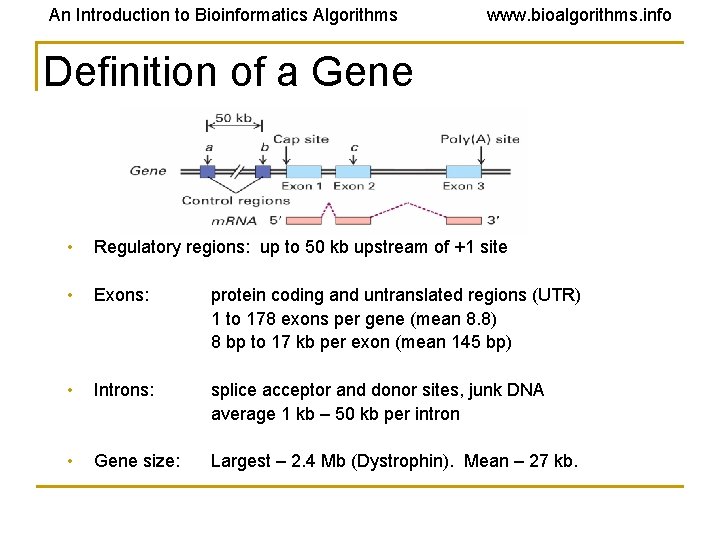 An Introduction to Bioinformatics Algorithms www.bioalgorithms.info

Definition of a Gene

50 kb

a

b

Cap site

c

Poly(A) site

Gene

Exon 1 Exon 2 Exon 3

Control regions

mRNA 5′ 3′

• Regulatory regions: up to 50 kb upstream of +1 site

• Exons: protein coding and untranslated regions (UTR)
1 to 178 exons per gene (mean 8.8)
8 bp to 17 kb per exon (mean 145 bp)

• Introns: splice acceptor and donor sites, junk DNA
average 1 kb – 50 kb per intron

• Gene size: Largest – 2.4 Mb (Dystrophin). Mean – 27 kb.